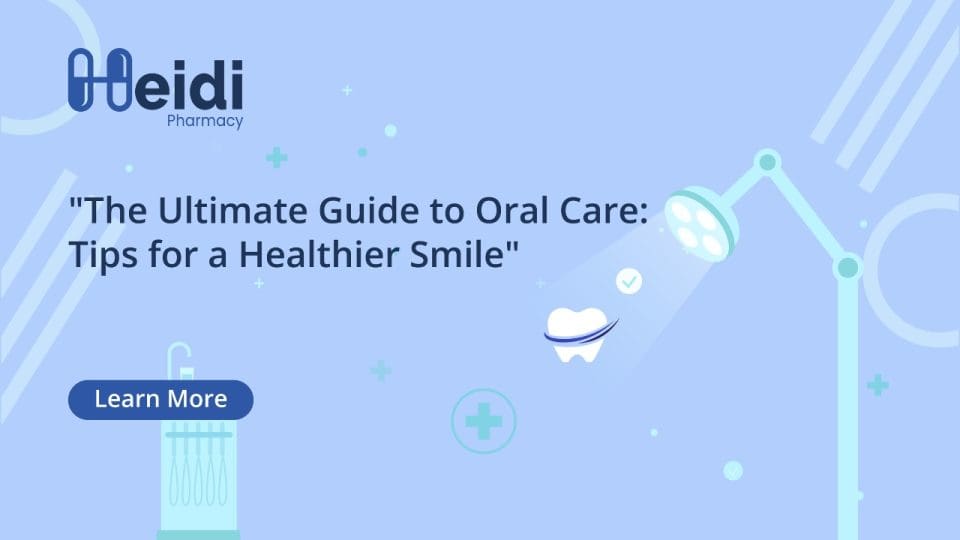 Heidi
Pharmacy

"The Ultimate Guide to Oral Care: Tips for a Healthier Smile"

Learn More